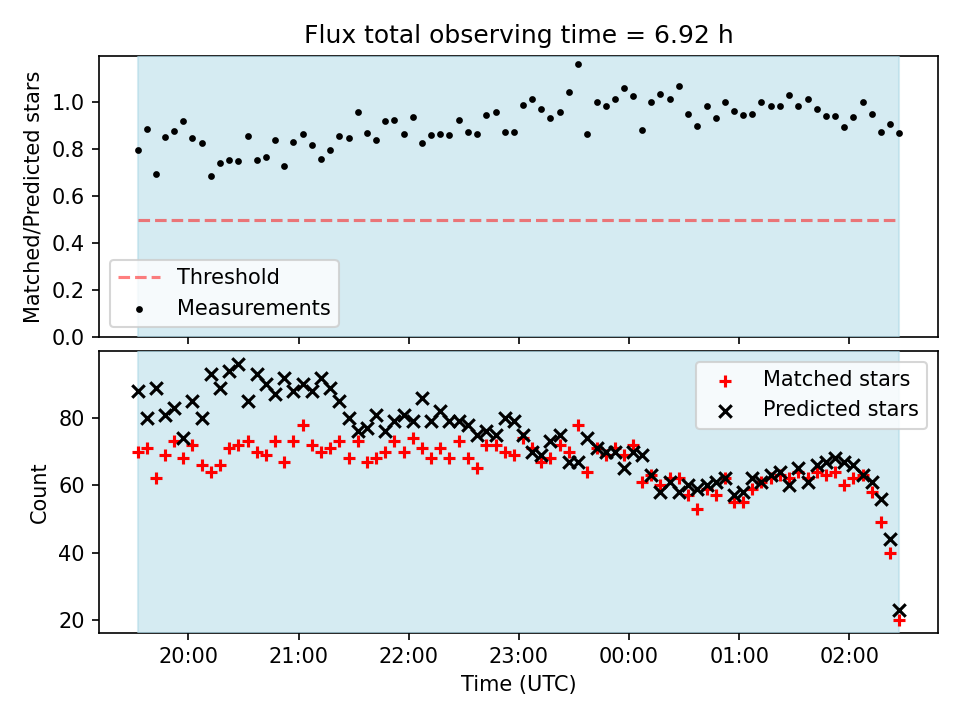 Flux total observing time = 6.92 h

Matched/Predicted stars

1.0
0.8
0.6
0.4
0.2
0.0

Threshold
Measurements

Count

80
60
40
20

Matched stars
Predicted stars

20:00
21:00
22:00
23:00
00:00
01:00
02:00

Time (UTC)